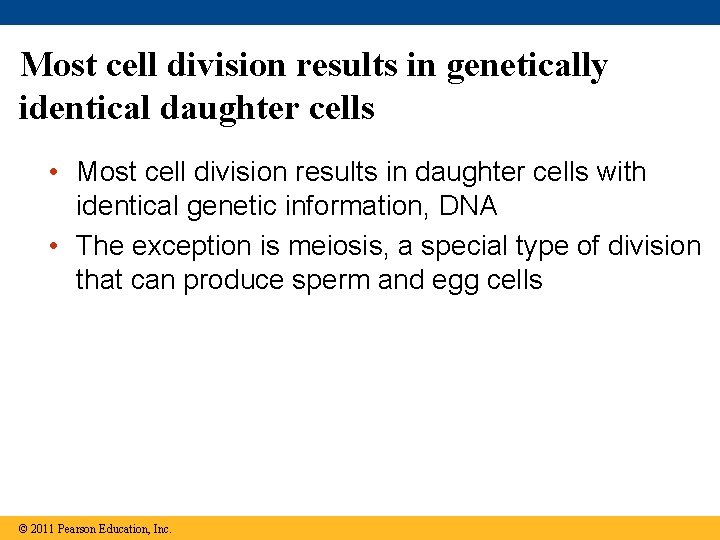 Most cell division results in genetically identical daughter cells

• Most cell division results in daughter cells with identical genetic information, DNA
• The exception is meiosis, a special type of division that can produce sperm and egg cells

© 2011 Pearson Education, Inc.